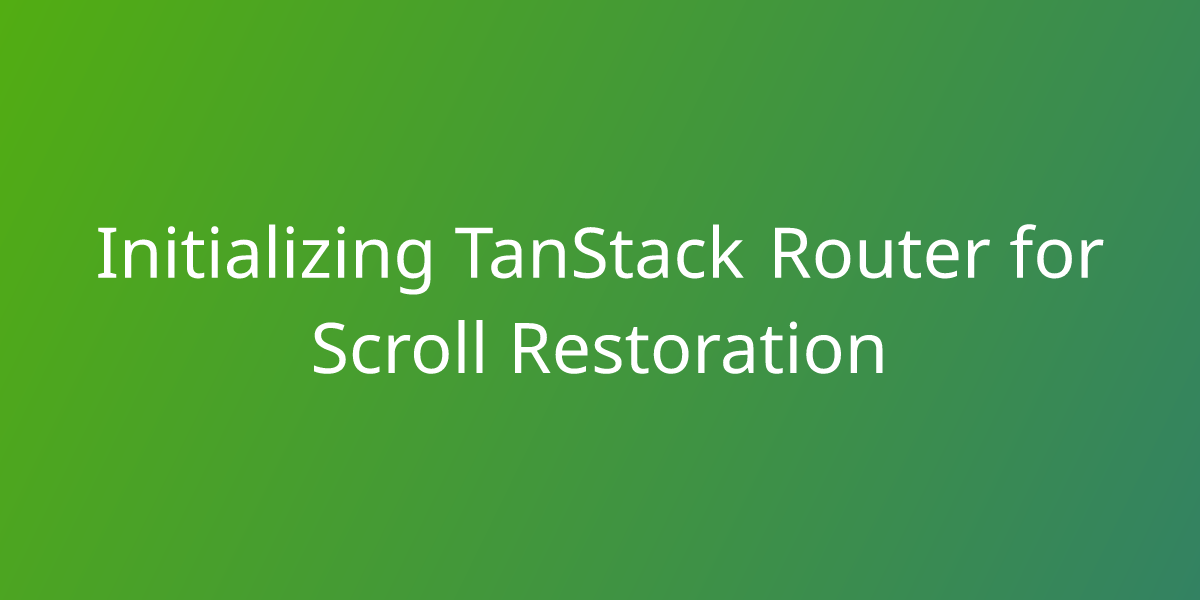 Initializing TanStack Router for Scroll Restoration